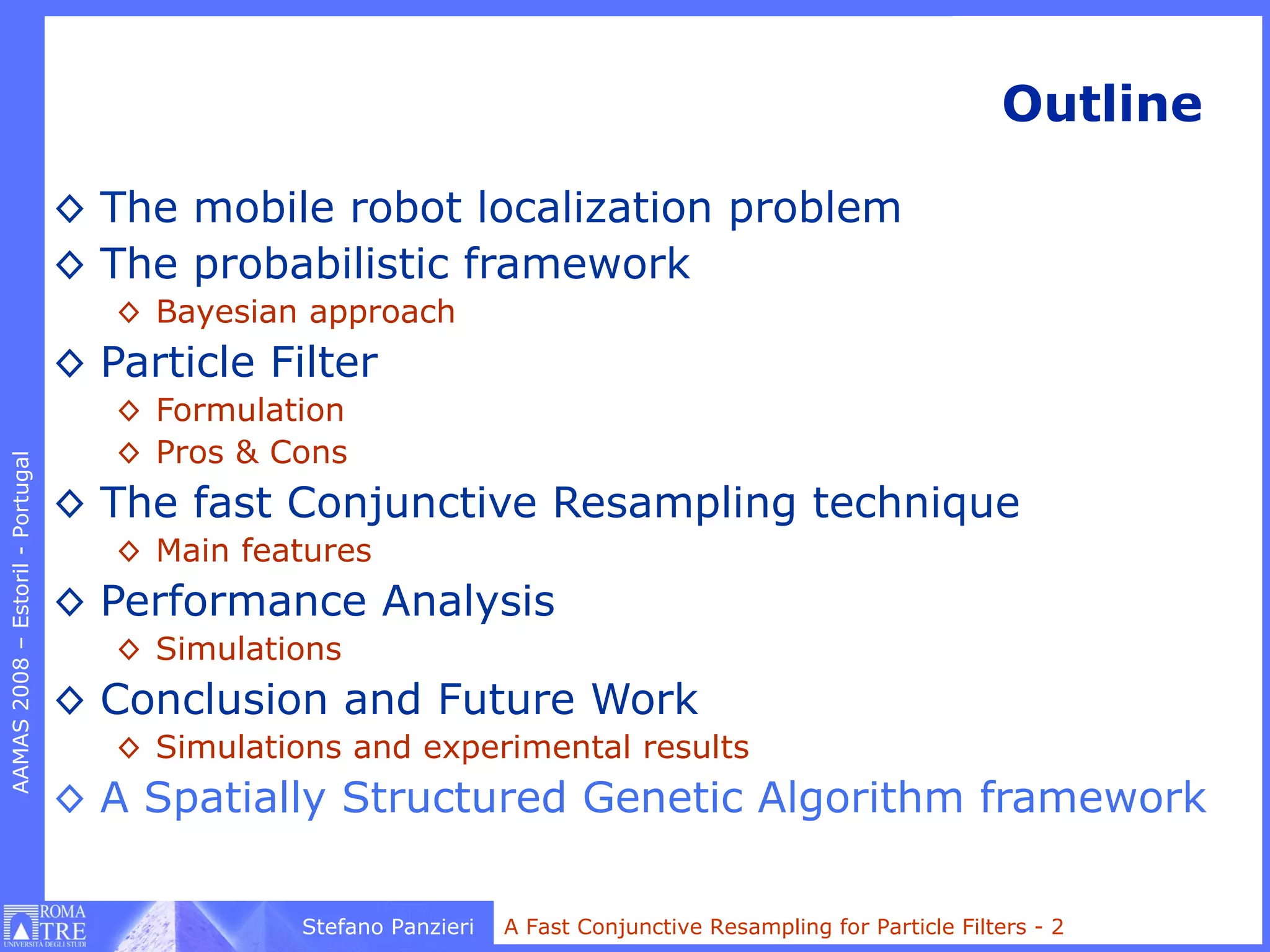 Outline

◇ The mobile robot localization problem
◇ The probabilistic framework
◇ Bayesian approach
◇ Particle Filter
◇ Formulation
◇ Pros & Cons
◇ The fast Conjunctive Resampling technique
◇ Main features
◇ Performance Analysis
◇ Simulations
◇ Conclusion and Future Work
◇ Simulations and experimental results
◇ A Spatially Structured Genetic Algorithm framework

AAMAS 2008 – Estoril - Portugal

ROMA TRE UNIVERSITÀ DEGLI STUDI

Stefano Panzieri

A Fast Conjunctive Resampling for Particle Filters - 2